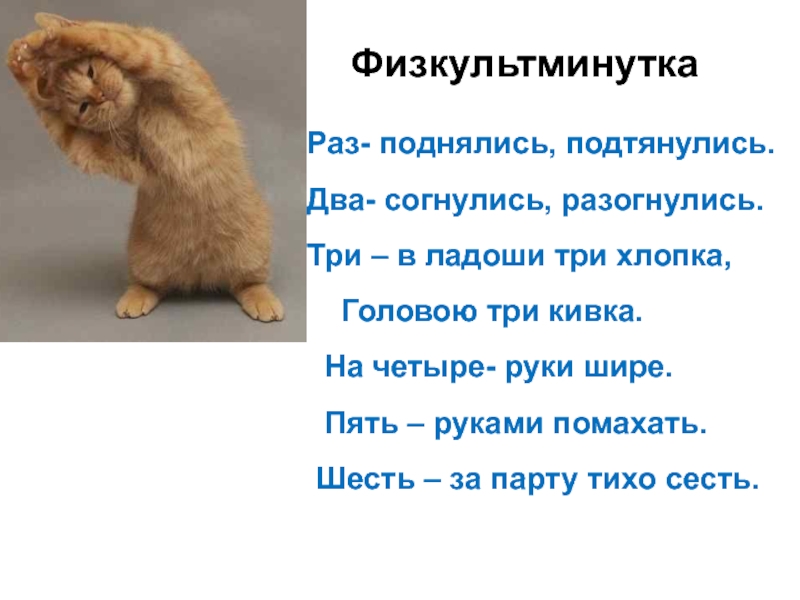 Физкультминутка

Раз- поднялись, подтянулись.

Два- согнулись, разогнулись.

Три – в ладоши три хлопка,

Головою три кивка.

На четыре- руки шире.

Пять – руками помахать.

Шесть – за парту тихо сесть.